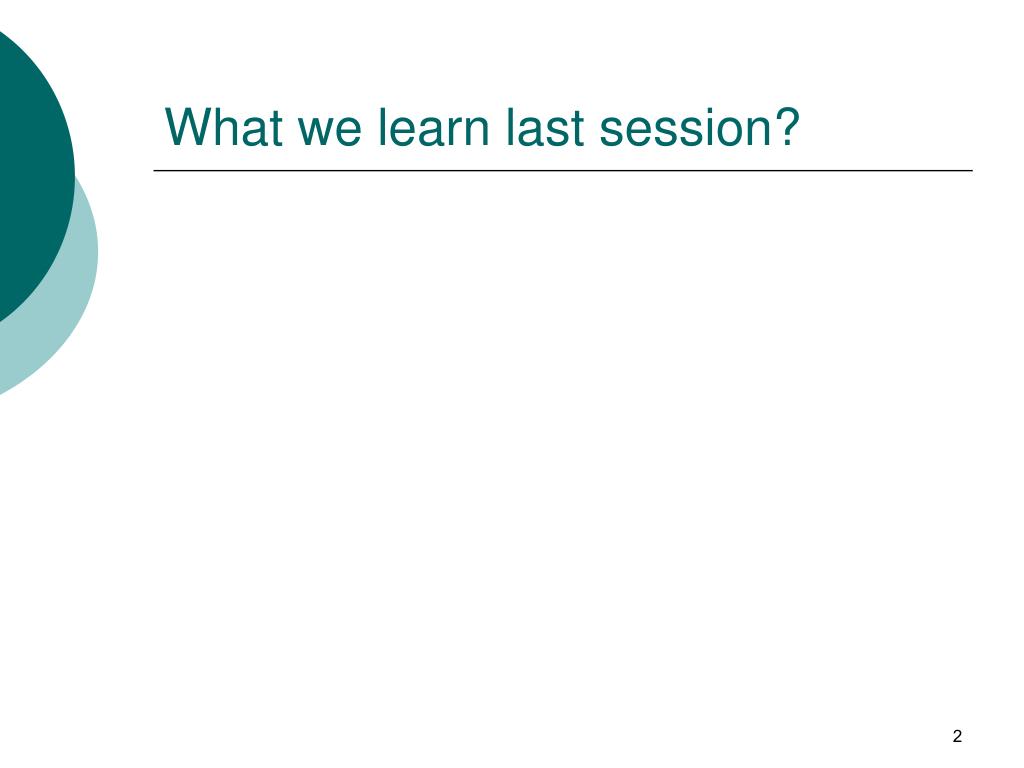 What we learn last session?

2